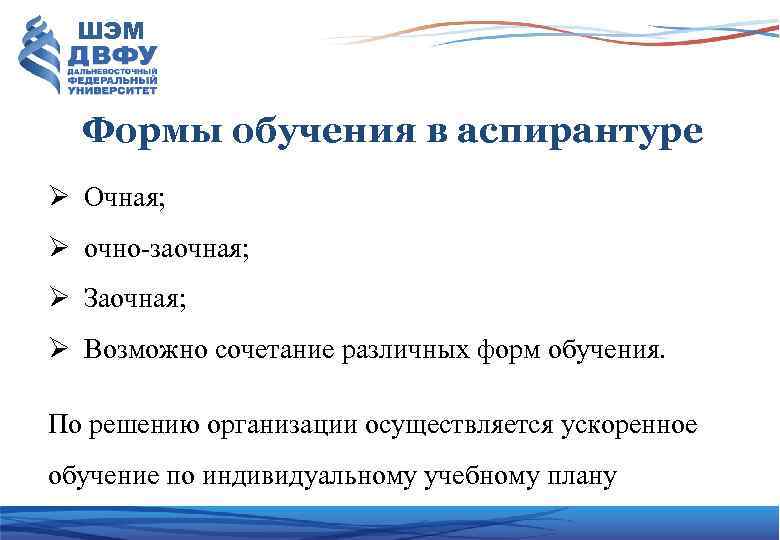 ШЭМ
ДВФУ
ДАЛЬНЕВОСТОЧНЫЙ
ФЕДЕРАЛЬНЫЙ
УНИВЕРСИТЕТ

Формы обучения в аспирантуре

➢ Очная;
➢ очно-заочная;
➢ Заочная;
➢ Возможно сочетание различных форм обучения.

По решению организации осуществляется ускоренное обучение по индивидуальному учебному плану